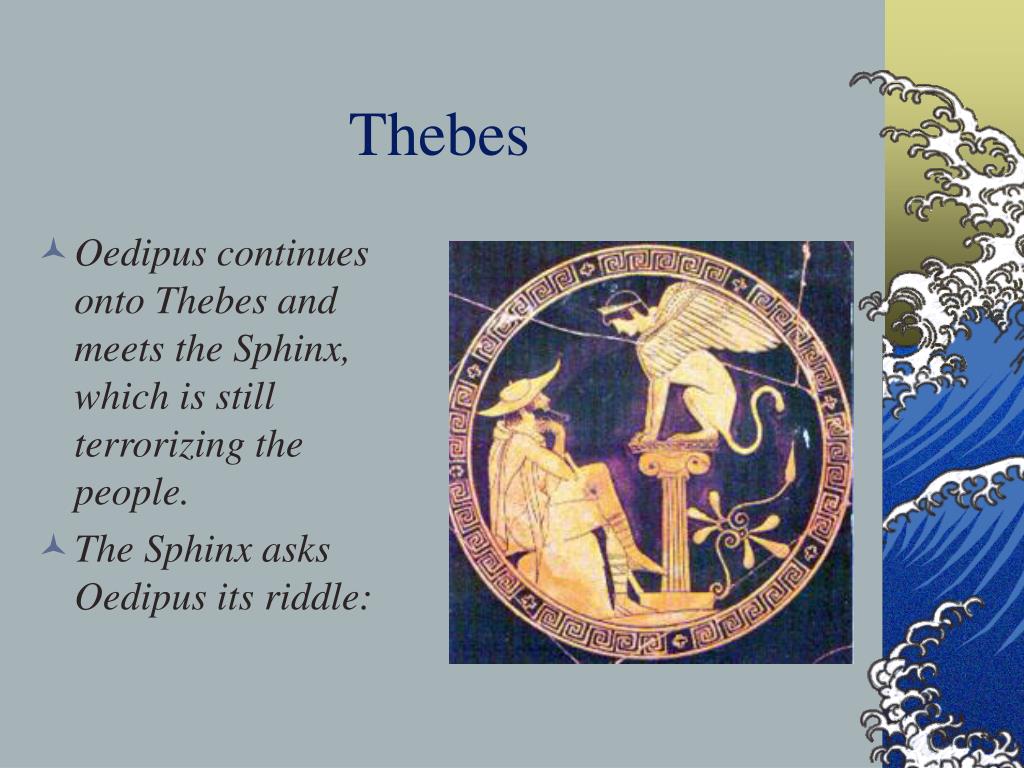 Thebes

Oedipus continues onto Thebes and meets the Sphinx, which is still terrorizing the people.

The Sphinx asks Oedipus its riddle: